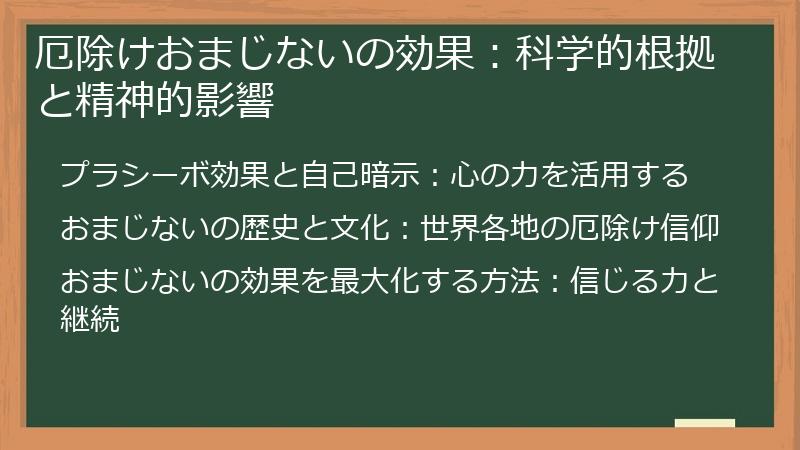 厄除けおまじないの効果：科学的根拠と精神的影響

プラシーボ効果と自己暗示：心の力を活用する

おまじないの歴史と文化：世界各地の厄除け信仰

おまじないの効果を最大化する方法：信じる力と継続